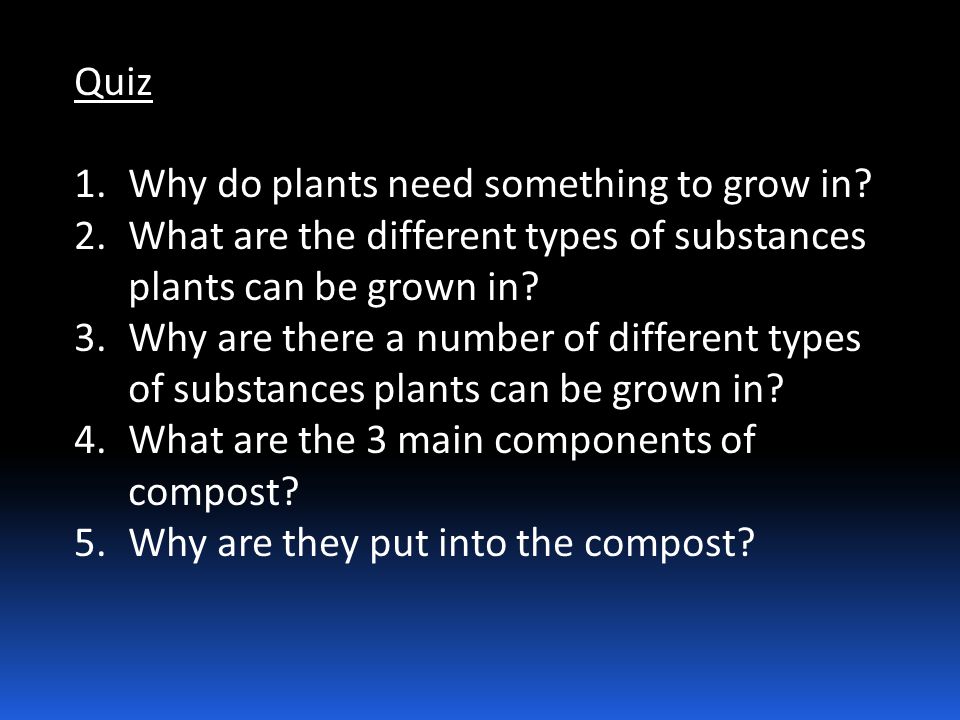 Quiz

1. Why do plants need something to grow in?
2. What are the different types of substances plants can be grown in?
3. Why are there a number of different types of substances plants can be grown in?
4. What are the 3 main components of compost?
5. Why are they put into the compost?